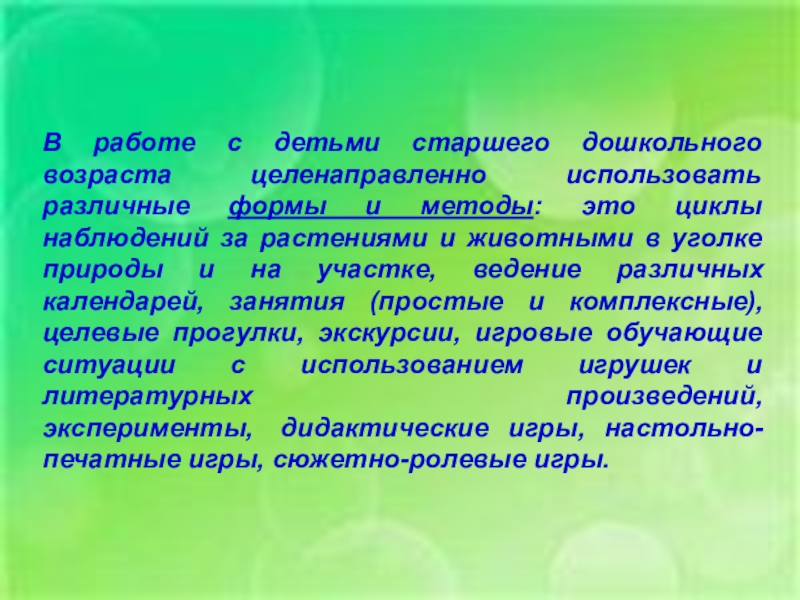 В работе с детьми старшего дошкольного возраста целенаправленно использовать различные формы и методы: это циклы наблюдений за растениями и животными в уголке природы и на участке, ведение различных календарей, занятия (простые и комплексные), целевые прогулки, экскурсии, игровые обучающие ситуации с использованием игрушек и литературных произведений, эксперименты, дидактические игры, настольно-печатные игры, сюжетно-ролевые игры.